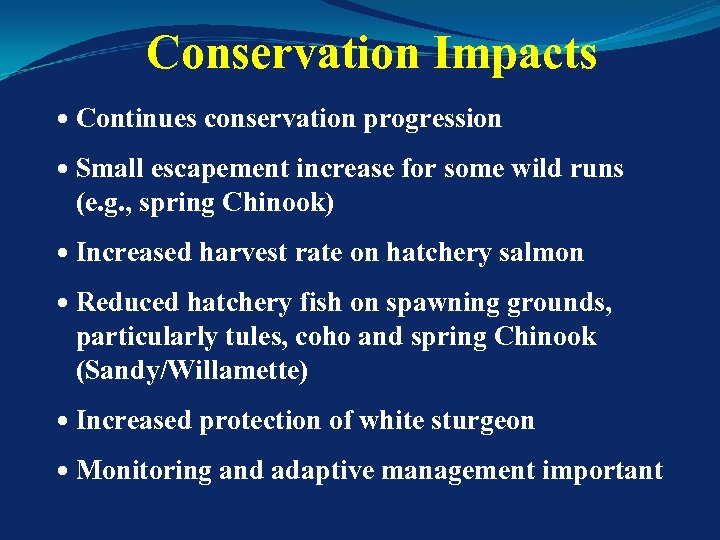 Conservation Impacts

• Continues conservation progression

• Small escapement increase for some wild runs (e.g., spring Chinook)

• Increased harvest rate on hatchery salmon

• Reduced hatchery fish on spawning grounds, particularly tules, coho and spring Chinook (Sandy/Willamette)

• Increased protection of white sturgeon

• Monitoring and adaptive management important